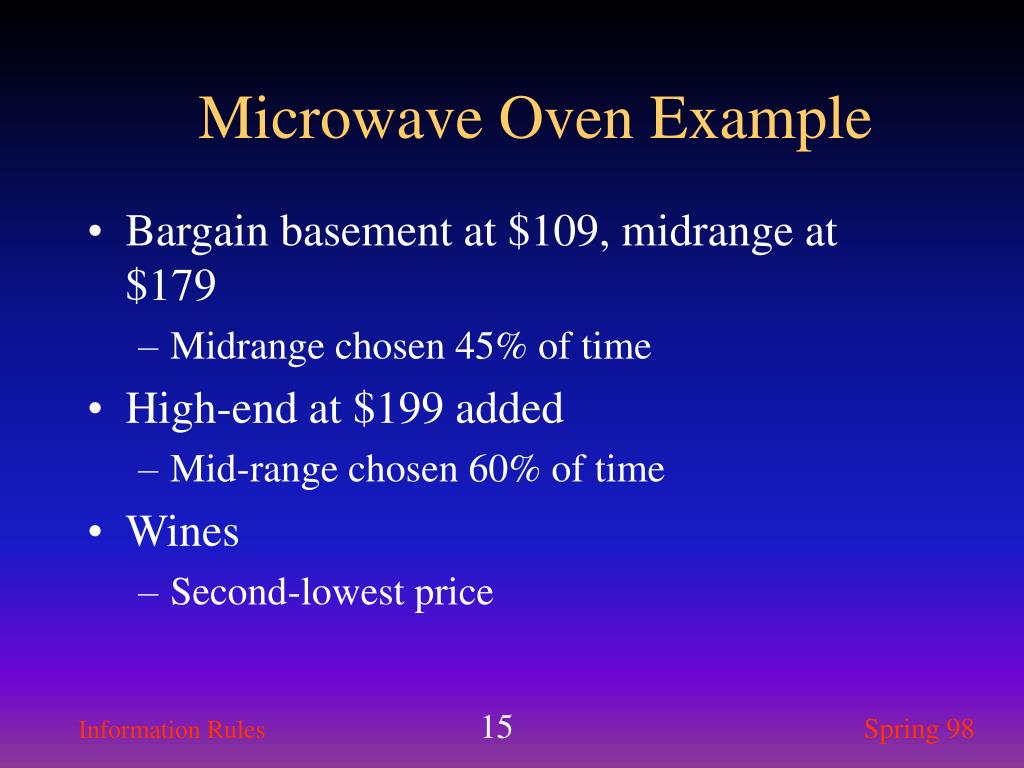 Microwave Oven Example

• Bargain basement at \$109, midrange at \$179
– Midrange chosen 45% of time
• High-end at \$199 added
– Mid-range chosen 60% of time
• Wines
– Second-lowest price

Information Rules 15 Spring 98